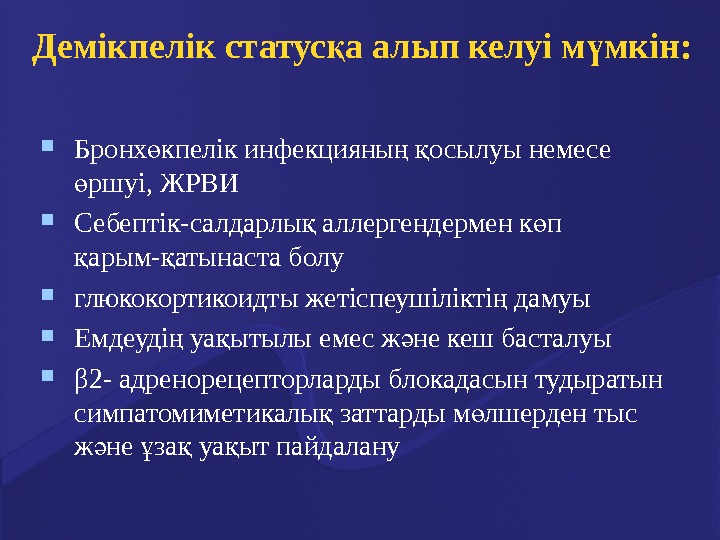 Демікпелік статусқа алып келуі мүмкін:

- Бронхөкпелік инфекцияның қосылуы немесе өршуі, ЖРВИ
- Себептік-салдарлық аллергендермен көп қарым-қатынаста болу
- глюкокортикоидты жетіспеушіліктің дамуы
- Емдеудің уақытылы емес және кеш басталуы
- β2- адренорецепторларды блокадасын тудыратын симпатомиметикалық заттарды мөлшерден тыс және ұзақ уақыт пайдалану